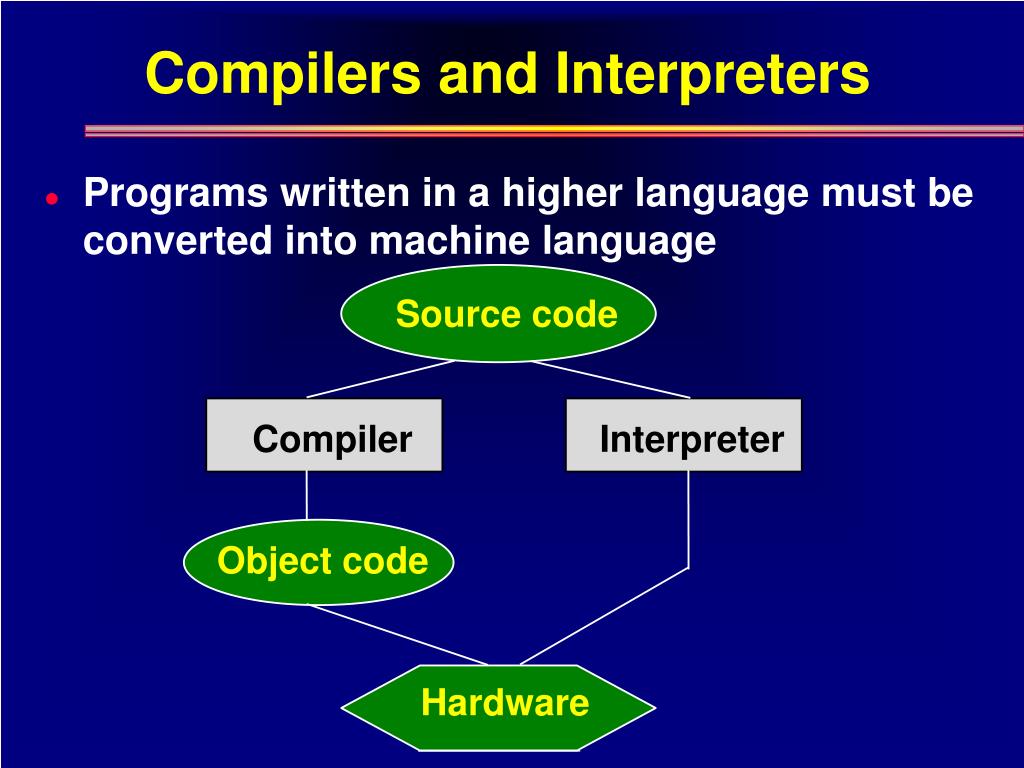 Compilers and Interpreters

• Programs written in a higher language must be converted into machine language

Source code

Compiler

Interpreter

Object code

Hardware